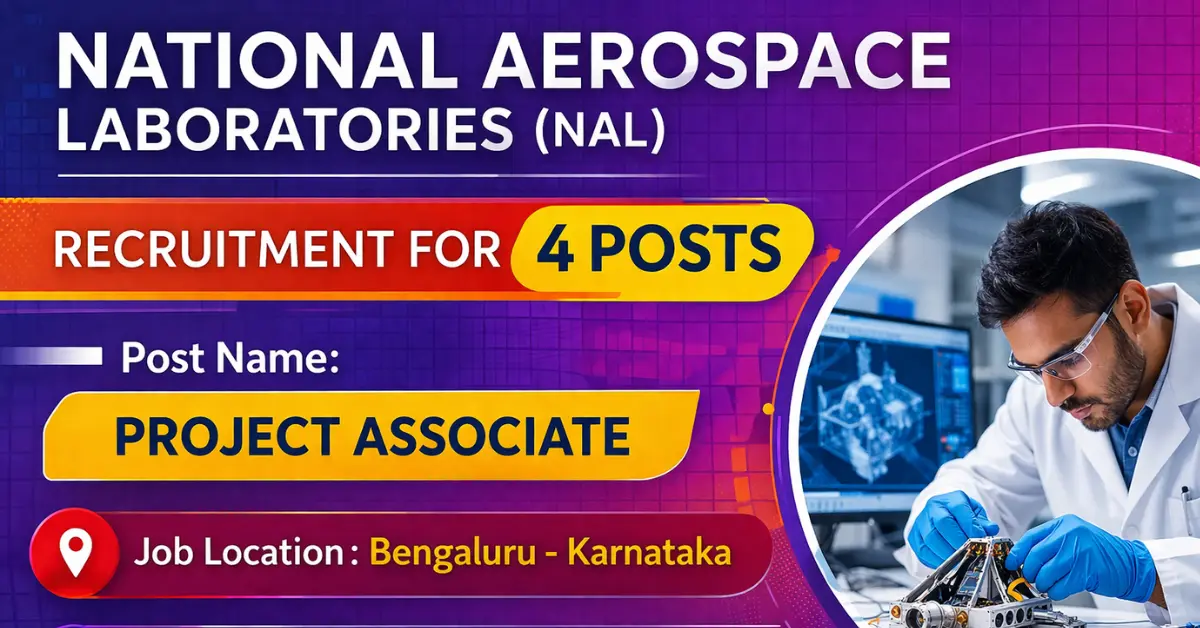 NATIONAL AEROSPACE LABORATORIES (NAL)

RECRUITMENT FOR 4 POSTS

Post Name:

PROJECT ASSOCIATE

Job Location : Bengaluru - Karnataka